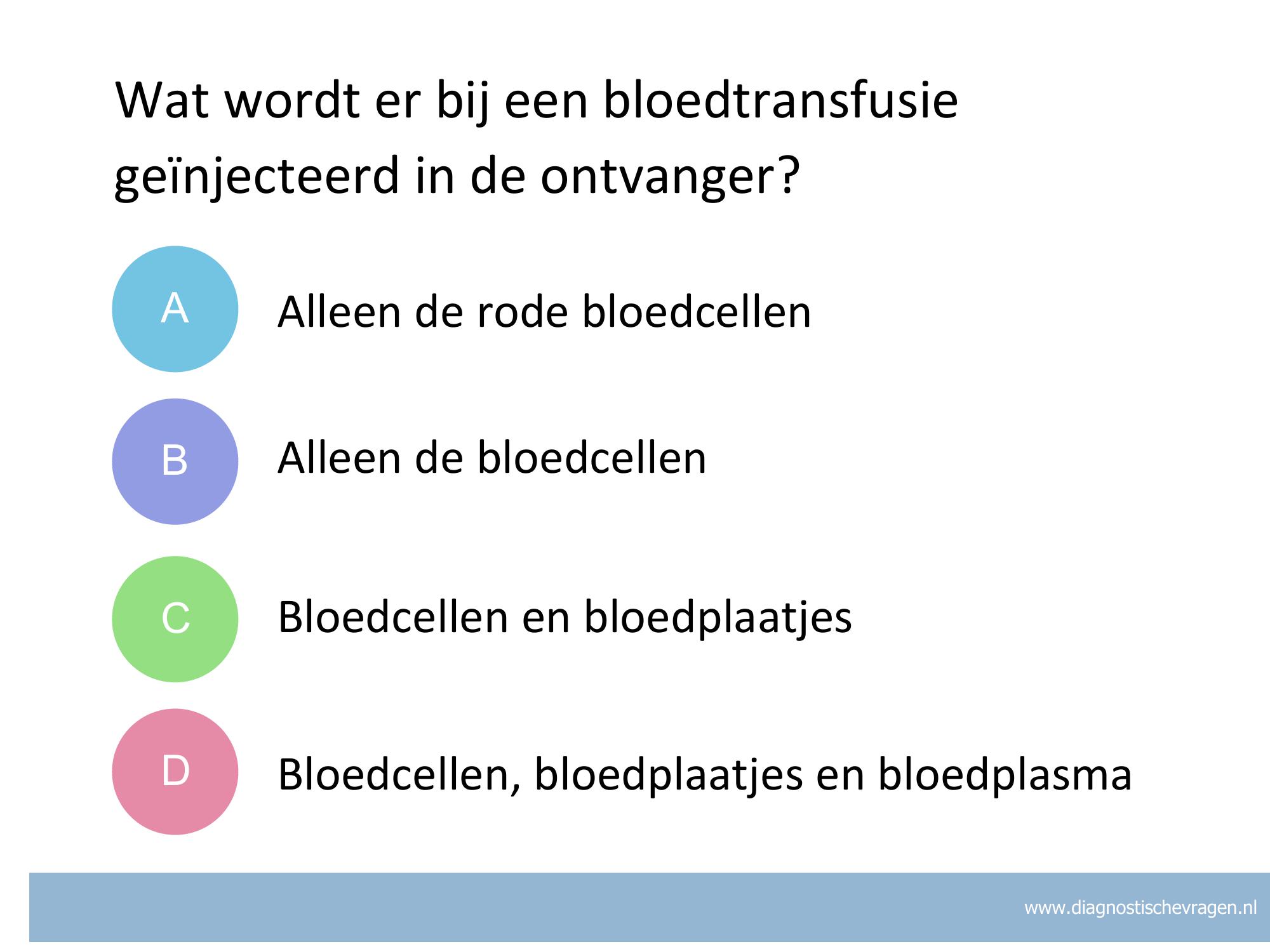 Wat wordt er bij een bloedtransfusie geïnjecteerd in de ontvanger?

A

Alleen de rode bloedcellen

B

Alleen de bloedcellen

C

Bloedcellen en bloedplaatjes

D

Bloedcellen, bloedplaatjes en bloedplasma

www.diagnostischevragen.nl